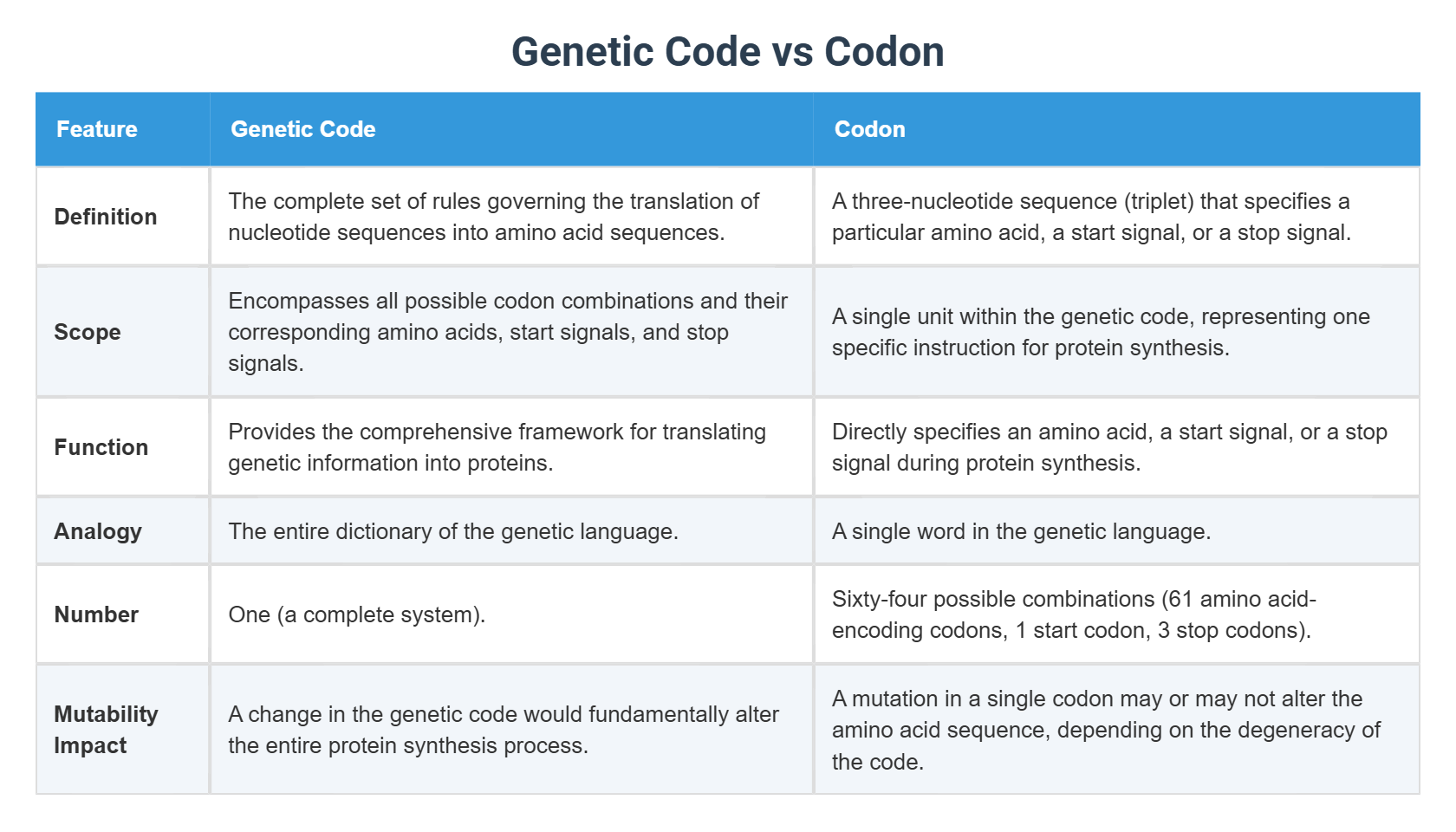 Genetic Code vs Codon

| Feature | Genetic Code | Codon |
|---|---|---|
| Definition | The complete set of rules governing the translation of nucleotide sequences into amino acid sequences. | A three-nucleotide sequence (triplet) that specifies a particular amino acid, a start signal, or a stop signal. |
| Scope | Encompasses all possible codon combinations and their corresponding amino acids, start signals, and stop signals. | A single unit within the genetic code, representing one specific instruction for protein synthesis. |
| Function | Provides the comprehensive framework for translating genetic information into proteins. | Directly specifies an amino acid, a start signal, or a stop signal during protein synthesis. |
| Analogy | The entire dictionary of the genetic language. | A single word in the genetic language. |
| Number | One (a complete system). | Sixty-four possible combinations (61 amino acid-encoding codons, 1 start codon, 3 stop codons). |
| Mutability Impact | A change in the genetic code would fundamentally alter the entire protein synthesis process. | A mutation in a single codon may or may not alter the amino acid sequence, depending on the degeneracy of the code. |